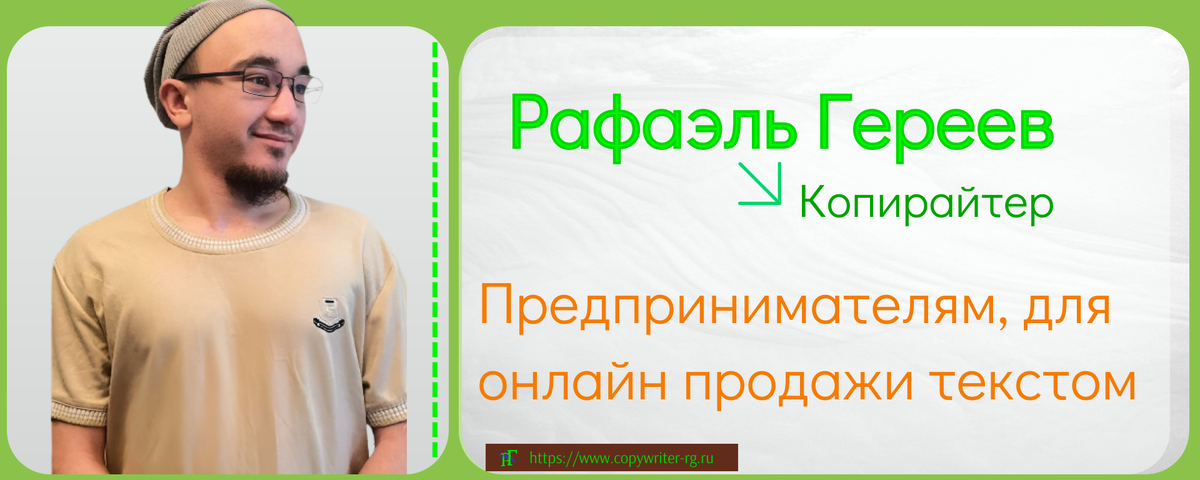 Рафаэль Гереев

Копирайтер

Предпринимателям, для онлайн продажи текстом

https://www.copywriter-rg.ru